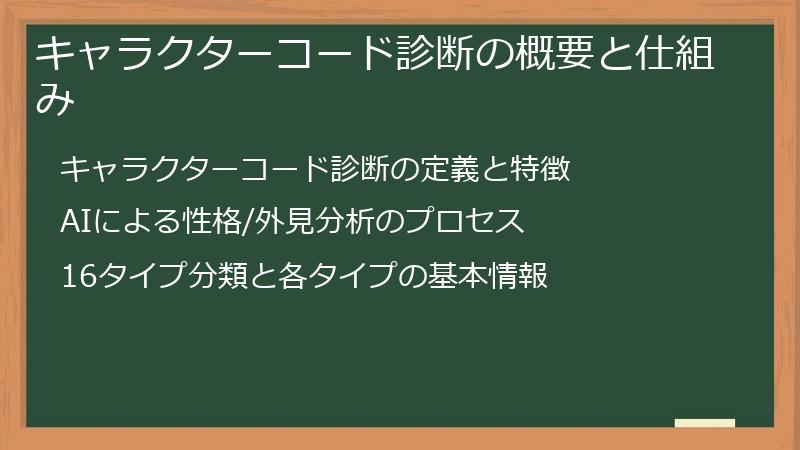 キャラクターコード診断の概要と仕組み

キャラクターコード診断の定義と特徴

AIによる性格/外見分析のプロセス

16タイプ分類と各タイプの基本情報